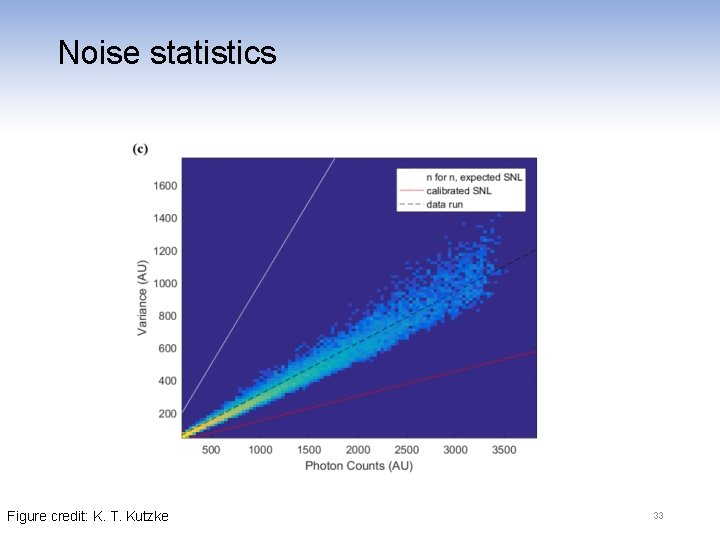 Noise statistics

(c)

n for n, expected SNL
calibrated SNL
data run

1600
1400
1200
1000
800
600
400
200

Variance (AU)

500 1000 1500 2000 2500 3000 3500

Photon Counts (AU)

Figure credit: K. T. Kutzke

33